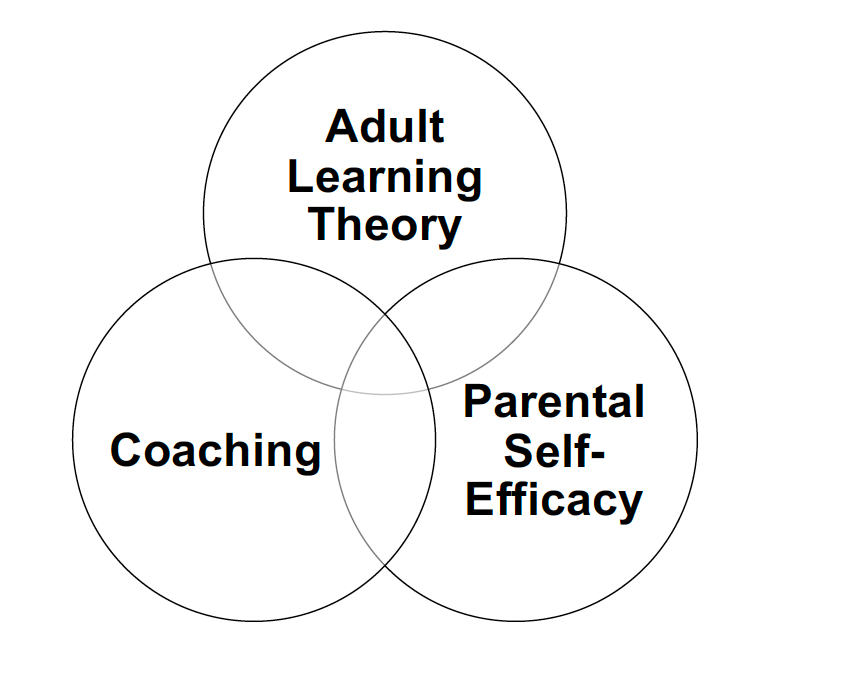 Adult Learning Theory

Coaching

Parental Self-Efficacy